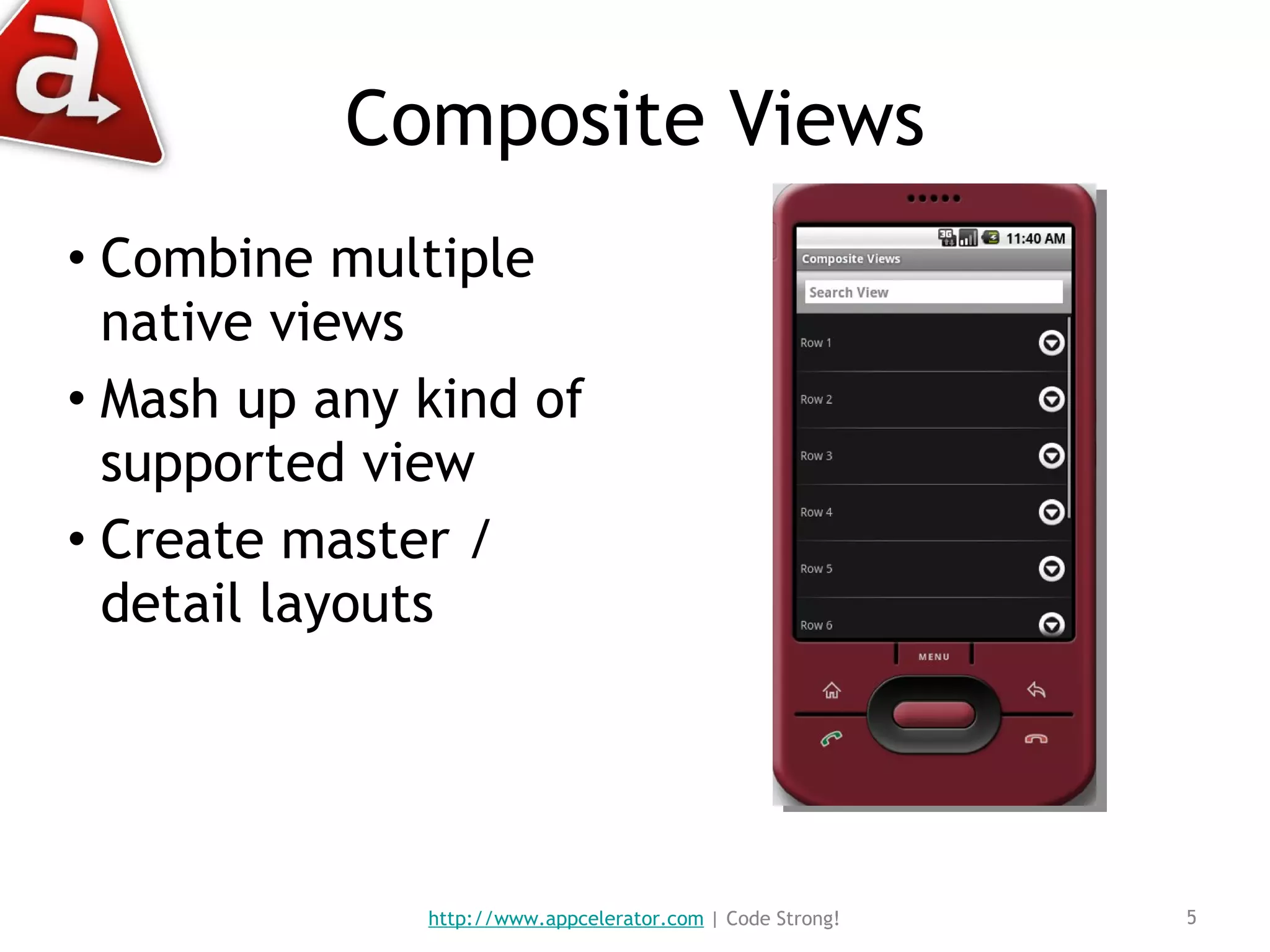 Composite Views

• Combine multiple native views
• Mash up any kind of supported view
• Create master / detail layouts

3G 11:40 AM
Composite Views
Search View
Row 1
Row 2
Row 3
Row 4
Row 5
Row 6
MENU

http://www.appcelerator.com | Code Strong!

5